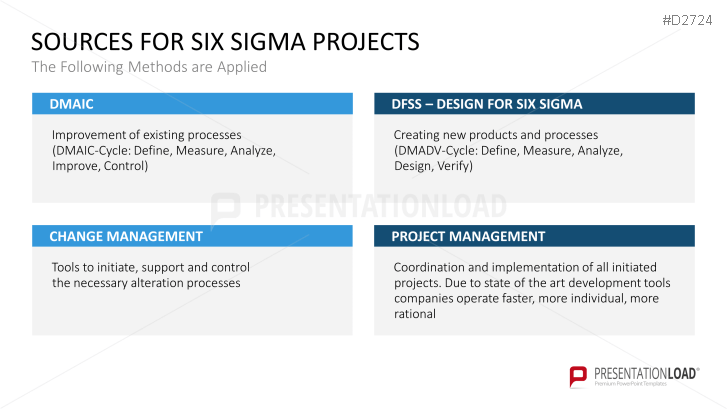 #D2724

SOURCES FOR SIX SIGMA PROJECTS

The Following Methods are Applied

DMAIC

Improvement of existing processes (DMAIC-Cycle: Define, Measure, Analyze, Improve, Control)

DFSS – DESIGN FOR SIX SIGMA

Creating new products and processes (DMADV-Cycle: Define, Measure, Analyze, Design, Verify)

PRESENTATIONLOAD

CHANGE MANAGEMENT

Tools to initiate, support and control the necessary alteration processes

PROJECT MANAGEMENT

Coordination and implementation of all initiated projects. Due to state of the art development tools companies operate faster, more individual, more rational

PRESENTATIONLOAD®
Premium PowerPoint Templates